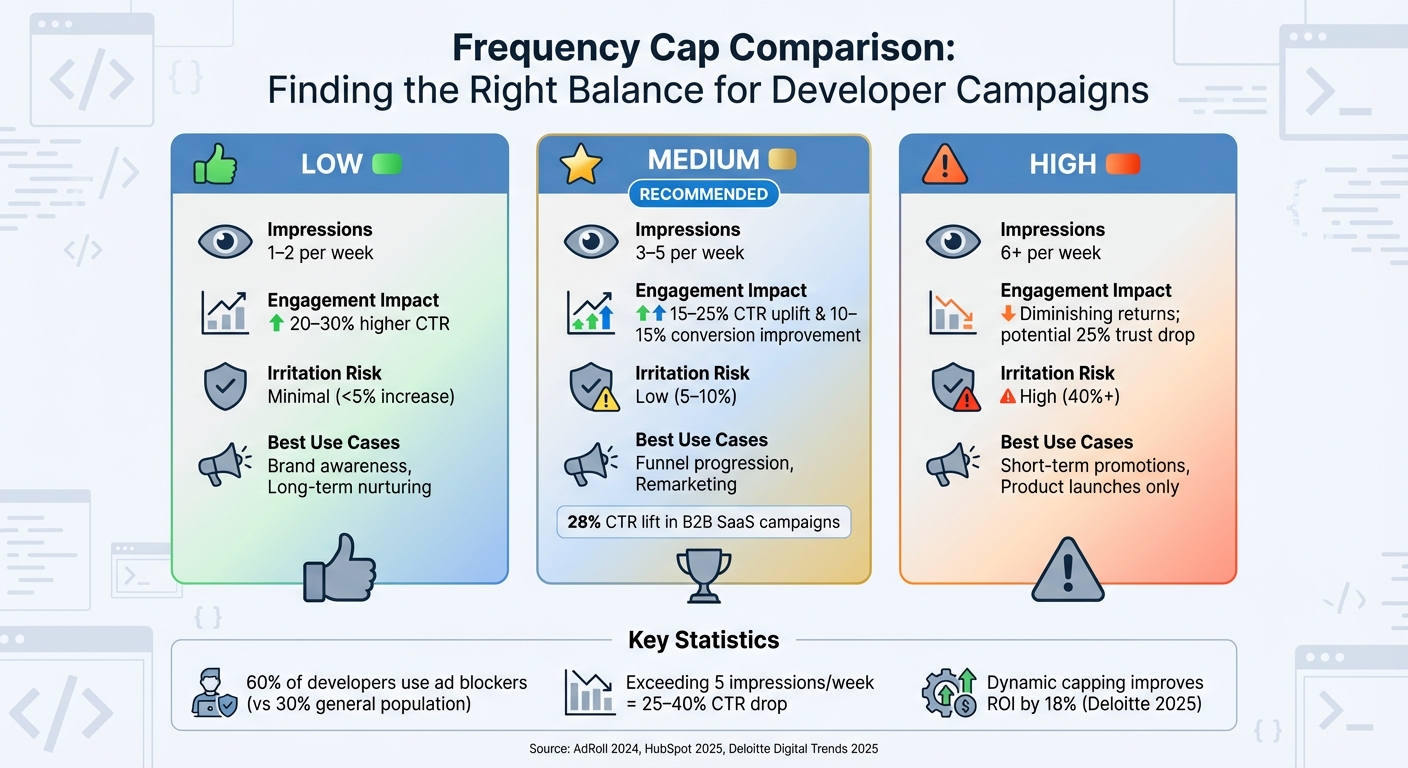 Frequency Cap Comparison:
Finding the Right Balance for Developer Campaigns

LOW

Impressions
1–2 per week

Engagement Impact
20–30% higher CTR

Irritation Risk
Minimal (<5% increase)

Best Use Cases
Brand awareness, Long-term nurturing

MEDIUM
RECOMMENDED

Impressions
3–5 per week

Engagement Impact
15–25% CTR uplift & 10–15% conversion improvement

Irritation Risk
Low (5–10%)

Best Use Cases
Funnel progression, Remarketing

28% CTR lift in B2B SaaS campaigns

HIGH

Impressions
6+ per week

Engagement Impact
Diminishing returns; potential 25% trust drop

Irritation Risk
High (40%+)

Best Use Cases
Short-term promotions, Product launches only

Key Statistics

60% of developers use ad blockers (vs 30% general population)

Exceeding 5 impressions/week = 25–40% CTR drop

Dynamic capping improves ROI by 18% (Deloitte 2025)

Source: AdRoll 2024, HubSpot 2025, Deloitte Digital Trends 2025